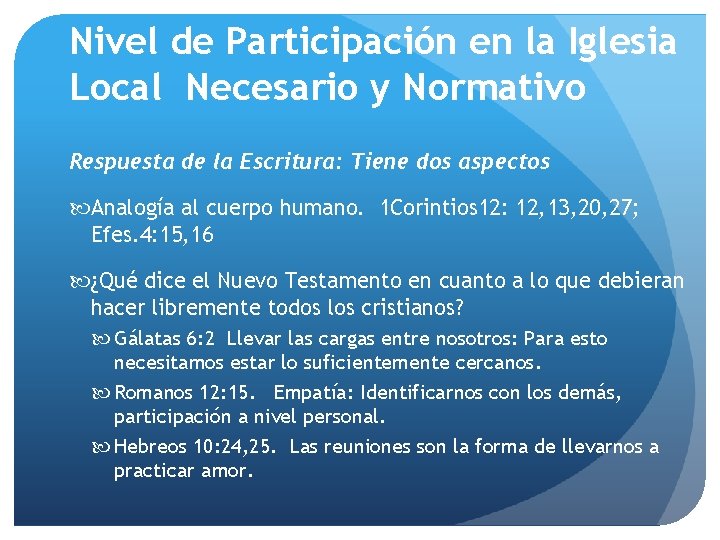 Nivel de Participación en la Iglesia Local Necesario y Normativo

Respuesta de la Escritura: Tiene dos aspectos

Analogía al cuerpo humano. 1Corintios12: 12,13,20,27; Efes.4:15,16

¿Qué dice el Nuevo Testamento en cuanto a lo que debieran hacer libremente todos los cristianos?

Gálatas 6:2 Llevar las cargas entre nosotros: Para esto necesitamos estar lo suficientemente cercanos.

Romanos 12:15. Empatía: Identificarnos con los demás, participación a nivel personal.

Hebreos 10:24,25. Las reuniones son la forma de llevarnos a practicar amor.